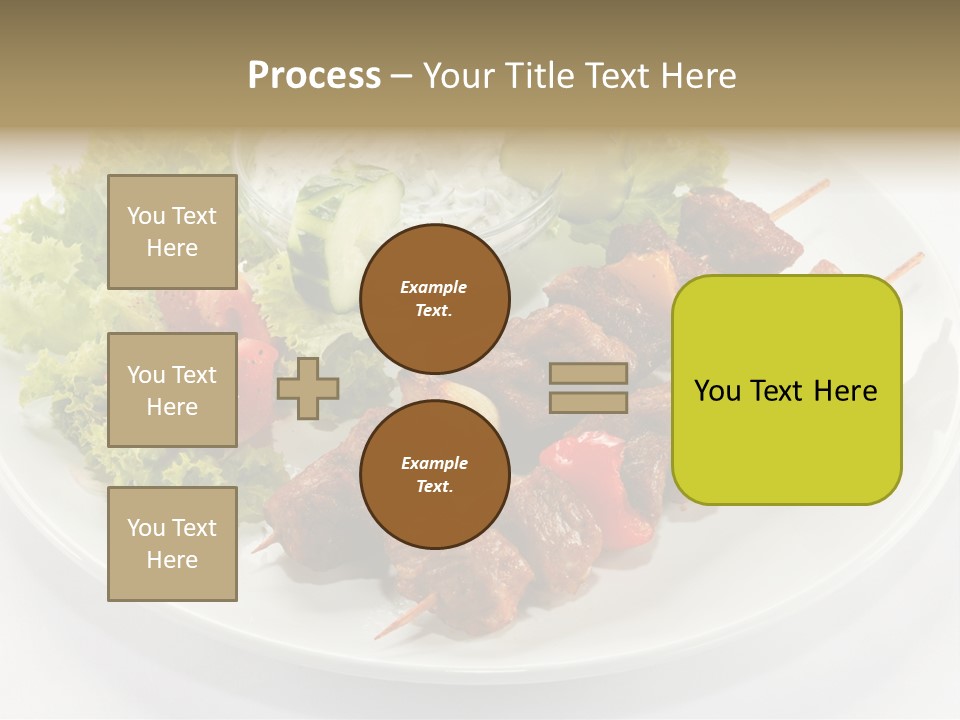 Process – Your Title Text Here

You Text Here

You Text Here

You Text Here

Example Text.

Example Text.

You Text Here